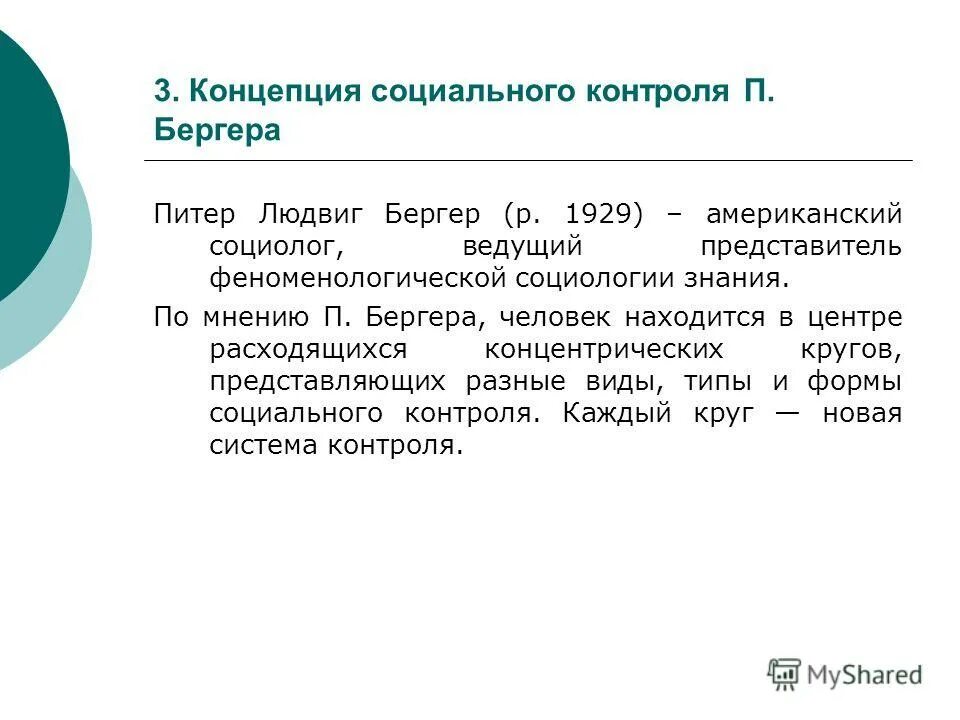 3. Концепция социального контроля П. Бергера

Питер Людвиг Бергер (р. 1929) – американский социолог, ведущий представитель феноменологической социологии знания.

По мнению П. Бергера, человек находится в центре расходящихся концентрических кругов, представляющих разные виды, типы и формы социального контроля. Каждый круг — новая система контроля.

MyShared